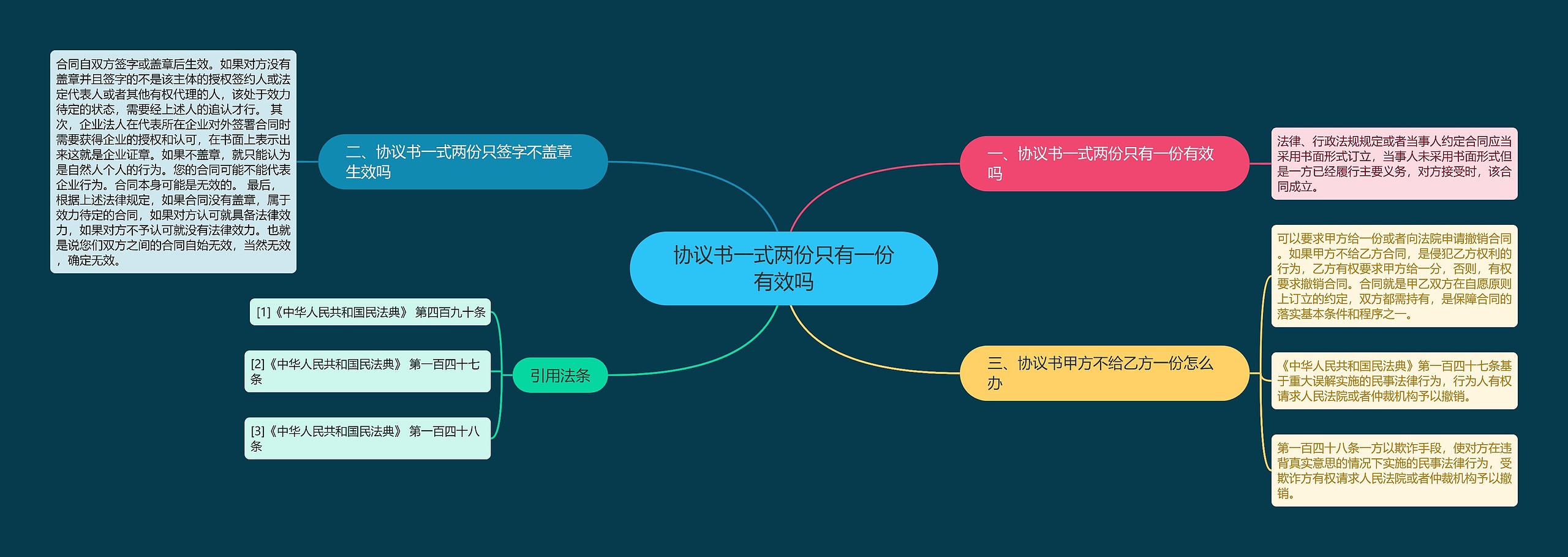 协议书一式两份只有一份有效吗

一、协议书一式两份只有一份有效吗

法律、行政法规规定或者当事人约定合同应当采用书面形式订立，当事人未采用书面形式但是一方已经履行主要义务，对方接受时，该合同成立。

二、协议书一式两份只签字不盖章生效吗

合同自双方签字或盖章后生效。如果对方没有盖章并且签字的不是该主体的授权签约人或法定代表人或者其他有权代理的人，该处于效力待定的状态，需要经上述人的追认才行。 其次，企业法人在代表所在企业对外签署合同时需要获得企业的授权和认可，在书面上表示出来这就是企业证章。如果不盖章，就只能认为是自然人个人的行为。您的合同可能不能代表企业行为。合同本身可能是无效的。 最后，根据上述法律规定，如果合同没有盖章，属于效力待定的合同，如果对方认可就具备法律效力，如果对方不予认可就没有法律效力。也就是说您们双方之间的合同自始无效，当然无效，确定无效。

三、协议书甲方不给乙方一份怎么办

可以要求甲方给一份或者向法院申请撤销合同。如果甲方不给乙方合同，是侵犯乙方权利的行为，乙方有权要求甲方给一分，否则，有权要求撤销合同。合同就是甲乙双方在自愿原则上订立的约定，双方都需持有，是保障合同的落实基本条件和程序之一。

《中华人民共和国民法典》第一百四十七条基于重大误解实施的民事法律行为，行为人有权请求人民法院或者仲裁机构予以撤销。

第一百四十八条一方以欺诈手段，使对方在违背真实意思的情况下实施的民事法律行为，受欺诈方有权请求人民法院或者仲裁机构予以撤销。

引用法条

[1]《中华人民共和国民法典》 第四百九十条

[2]《中华人民共和国民法典》 第一百四十七条

[3]《中华人民共和国民法典》 第一百四十八条